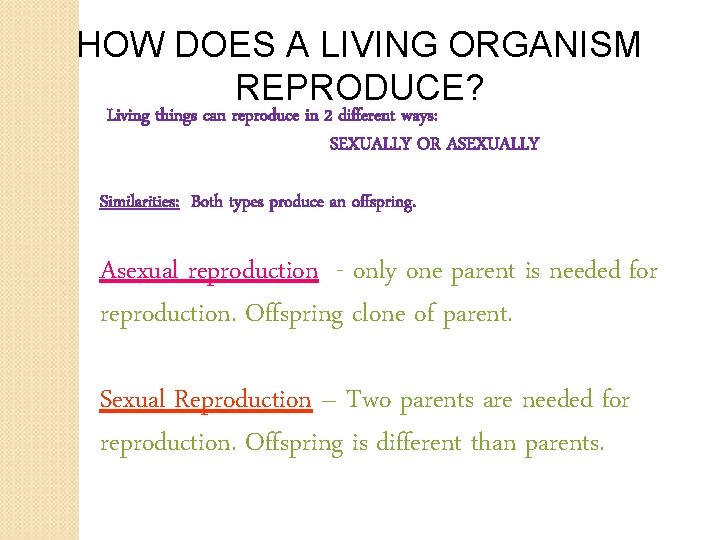 HOW DOES A LIVING ORGANISM REPRODUCE?

Living things can reproduce in 2 different ways:

SEXUALLY OR ASEXUALLY

Similarities: Both types produce an offspring.

Asexual reproduction - only one parent is needed for reproduction. Offspring clone of parent.

Sexual Reproduction – Two parents are needed for reproduction. Offspring is different than parents.